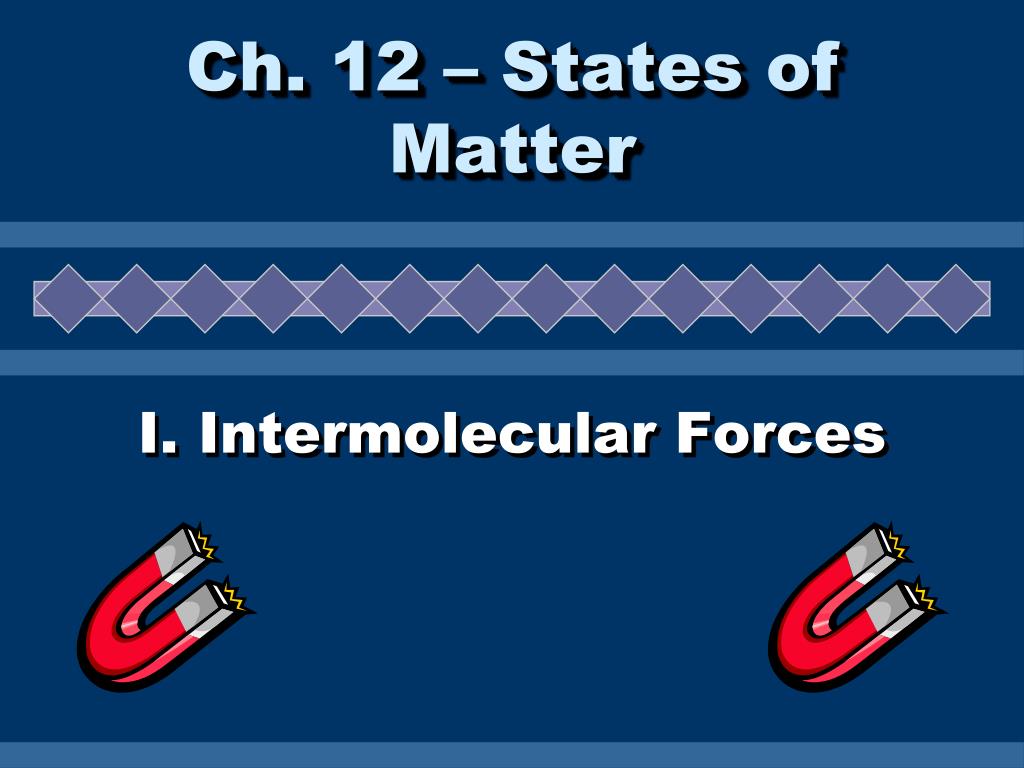 Ch. 12 – States of Matter

I. Intermolecular Forces